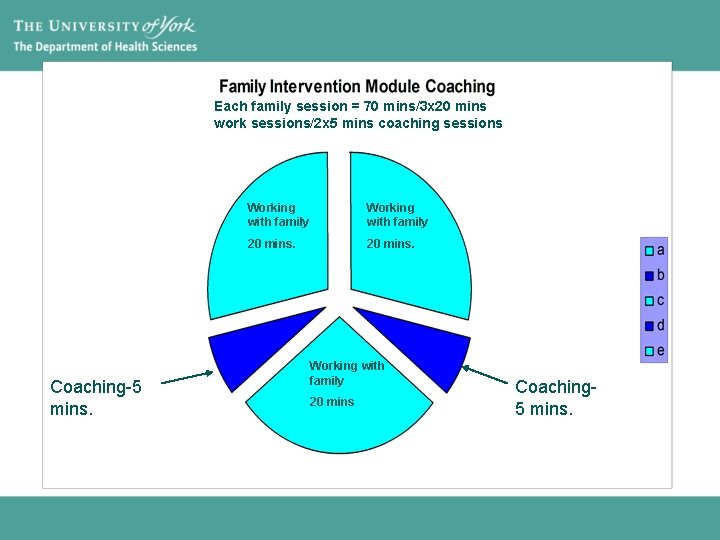 THE UNIVERSITY of York
The Department of Health Sciences

Family Intervention Module Coaching
Each family session = 70 mins/3x20 mins work sessions/2x5 mins coaching sessions

Working with family

20 mins.

Working with family

20 mins.

Working with family

20 mins

Coaching-5 mins.

Coaching-5 mins.

a
b
c
d
e